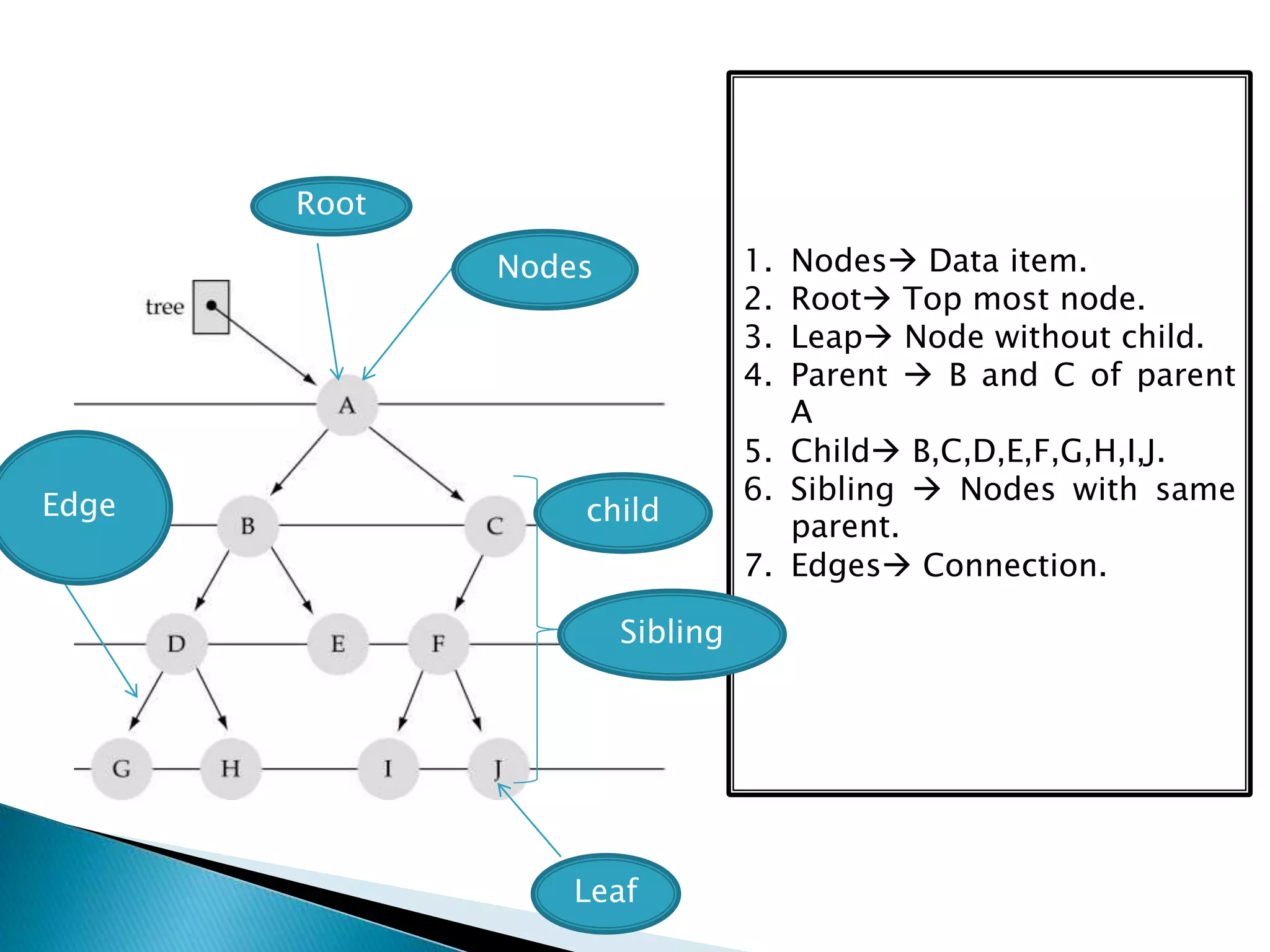 Root

Nodes

tree

A

Edge

B

C

child

D

E

F

Sibling

G

H

I

J

Leaf

1. Nodes→ Data item.
2. Root→ Top most node.
3. Leap→ Node without child.
4. Parent → B and C of parent A
5. Child→ B,C,D,E,F,G,H,I,J.
6. Sibling → Nodes with same parent.
7. Edges→ Connection.